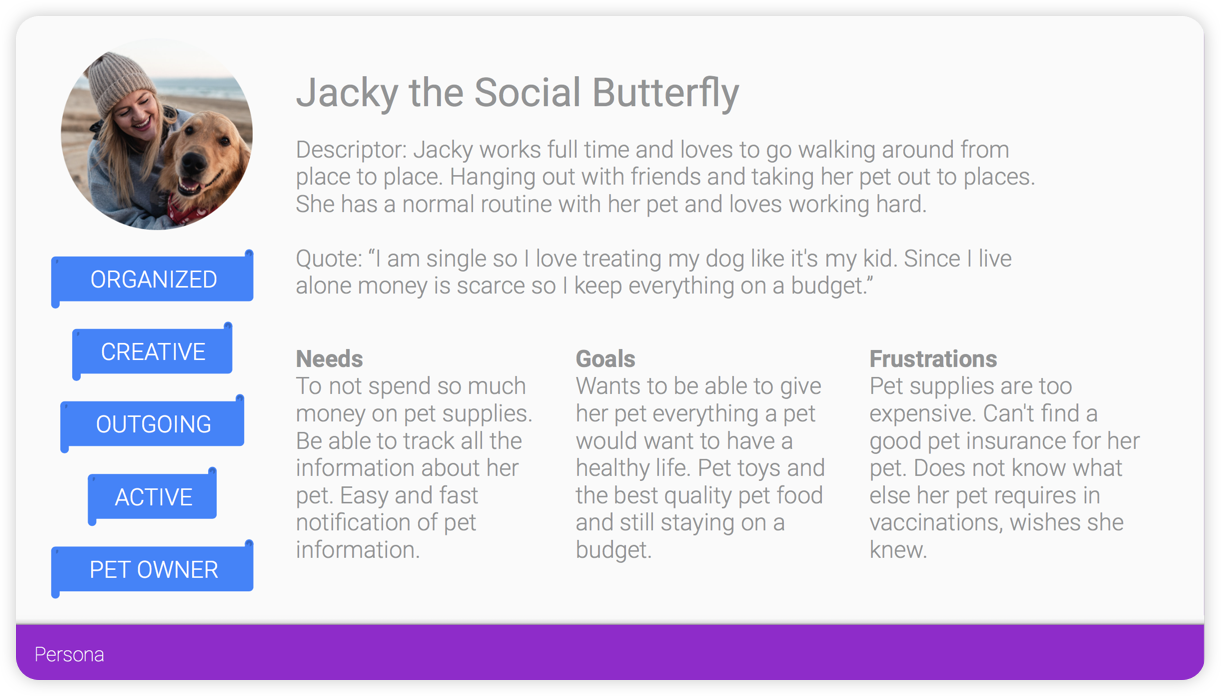 Jacky the Social Butterfly

Descriptor: Jacky works full time and loves to go walking around from place to place. Hanging out with friends and taking her pet out to places. She has a normal routine with her pet and loves working hard.

Quote: “I am single so I love treating my dog like it's my kid. Since I live alone money is scarce so I keep everything on a budget.”

ORGANIZED

CREATIVE

OUTGOING

ACTIVE

PET OWNER

Needs
To not spend so much money on pet supplies. Be able to track all the information about her pet. Easy and fast notification of pet information.

Goals
Wants to be able to give her pet everything a pet would want to have a healthy life. Pet toys and the best quality pet food and still staying on a budget.

Frustrations
Pet supplies are too expensive. Can't find a good pet insurance for her pet. Does not know what else her pet requires in vaccinations, wishes she knew.

Persona